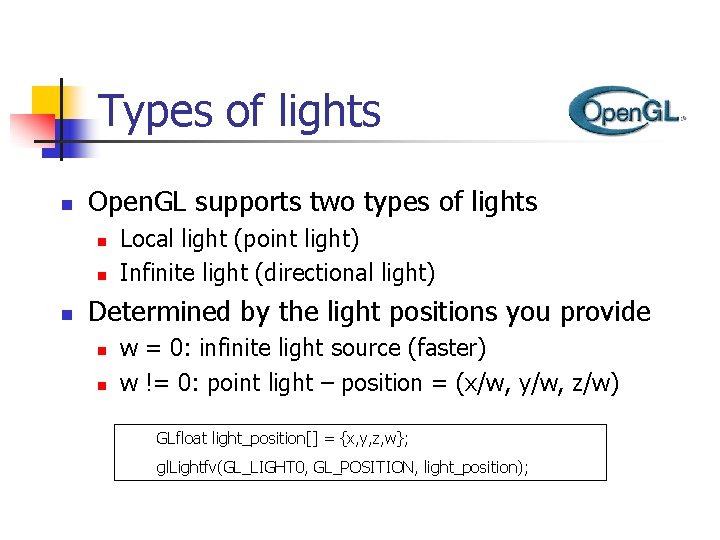 Types of lights

OpenGL

OpenGL supports two types of lights

Local light (point light)

Infinite light (directional light)

Determined by the light positions you provide

w = 0: infinite light source (faster)

w != 0: point light – position = (x/w, y/w, z/w)

GLfloat light_position[] = {x,y,z,w};

glLightfv(GL_LIGHT0, GL_POSITION, light_position);